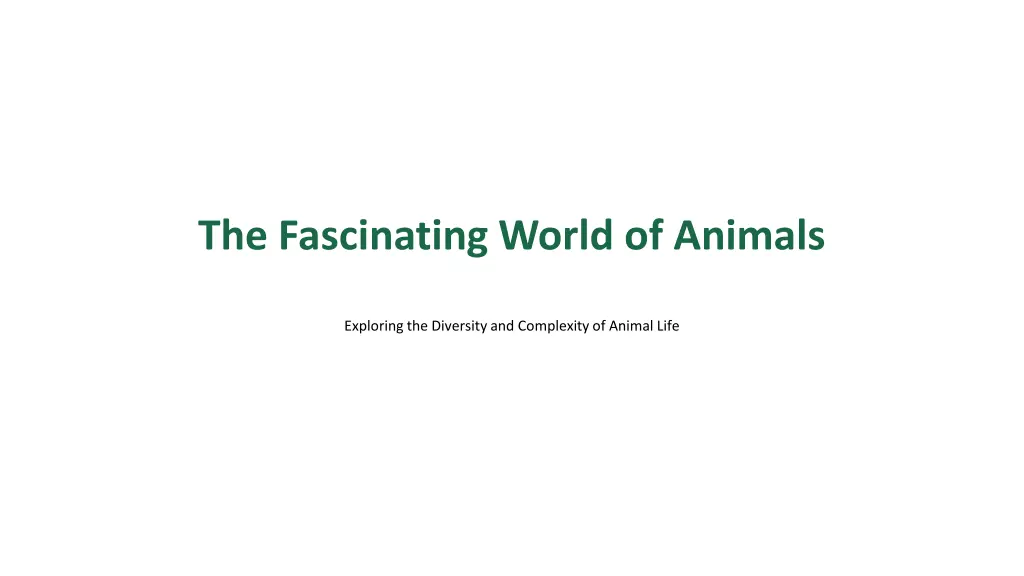 The Fascinating World of Animals

Exploring the Diversity and Complexity of Animal Life